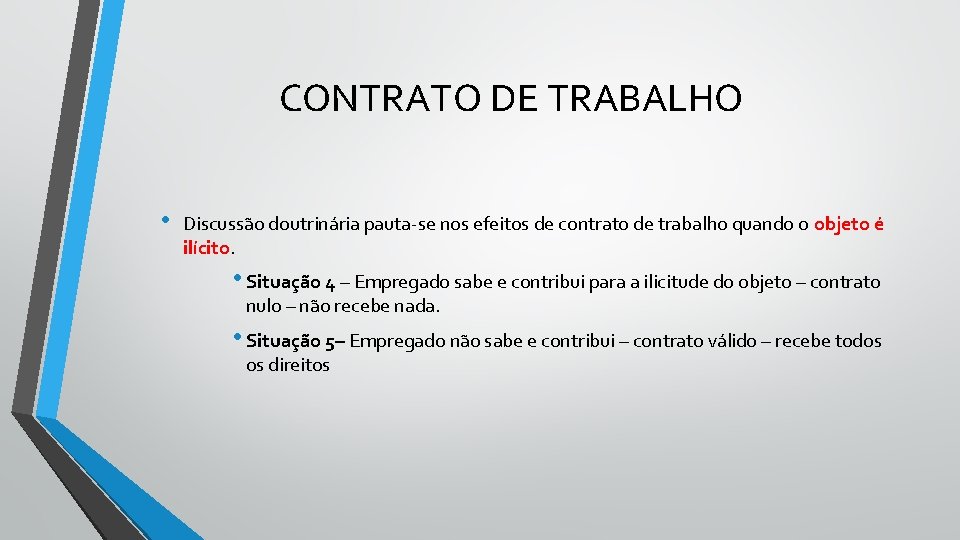 CONTRATO DE TRABALHO

• Discussão doutrinária pauta-se nos efeitos de contrato de trabalho quando o objeto é ilícito.

• Situação 4 – Empregado sabe e contribui para a ilicitude do objeto – contrato nulo – não recebe nada.

• Situação 5– Empregado não sabe e contribui – contrato válido – recebe todos os direitos